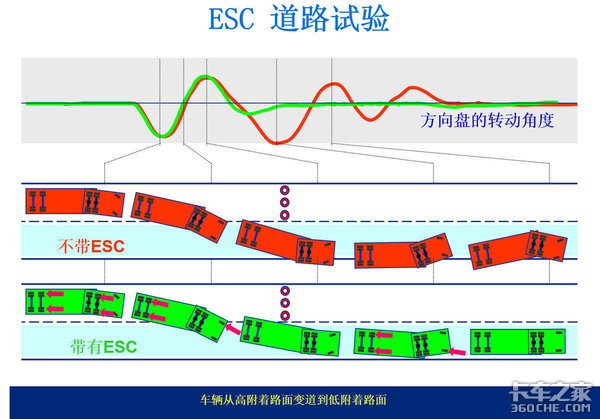 ESC 道路试验

方向盘的转动角度

不带ESC

带有ESC

车辆从高附着路面变道到低附着路面

卡车之家
360CHE.COM